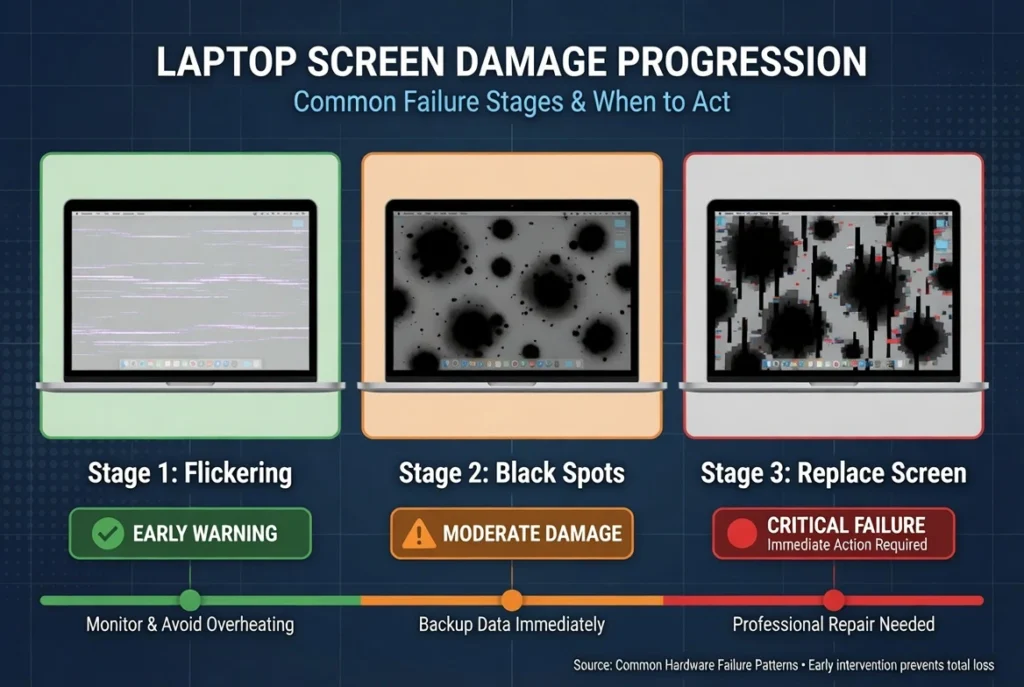 LAPTOP SCREEN DAMAGE PROGRESSION

Common Failure Stages & When to Act

Stage 1: Flickering

EARLY WARNING

Monitor & Avoid Overheating

Stage 2: Black Spots

MODERATE DAMAGE

Backup Data Immediately

Stage 3: Replace Screen

CRITICAL FAILURE
Immediate Action Required

Professional Repair Needed

Source: Common Hardware Failure Patterns • Early intervention prevents total loss